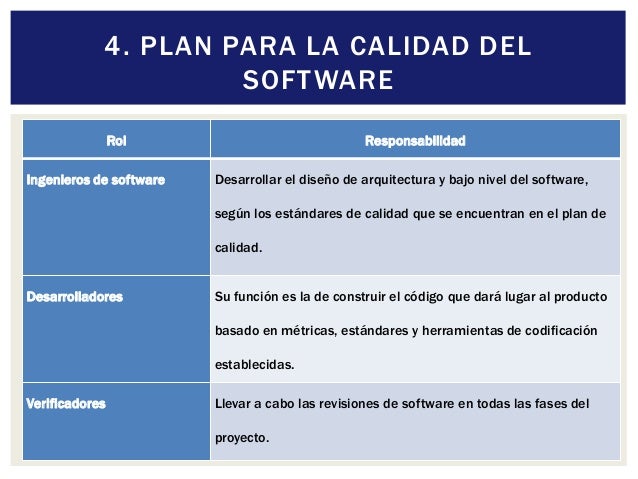 4. PLAN PARA LA CALIDAD DEL SOFTWARE

| Rol | Responsabilidad |
|---|---|
| Ingenieros de software | Desarrollar el diseño de arquitectura y bajo nivel del software, según los estándares de calidad que se encuentran en el plan de calidad. |
| Desarrolladores | Su función es la de construir el código que dará lugar al producto basado en métricas, estándares y herramientas de codificación establecidas. |
| Verificadores | Llevar a cabo las revisiones de software en todas las fases del proyecto. |